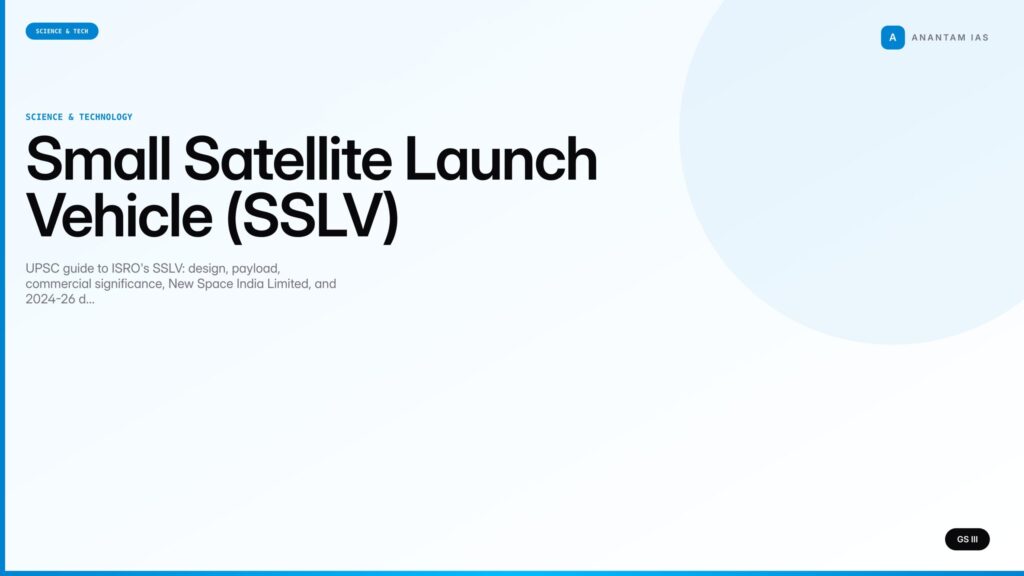 SCIENCE & TECH

A ANANTAM IAS

SCIENCE & TECHNOLOGY

Small Satellite Launch Vehicle (SSLV)

UPSC guide to ISRO's SSLV: design, payload, commercial significance, New Space India Limited, and 2024-26 d...

GS III